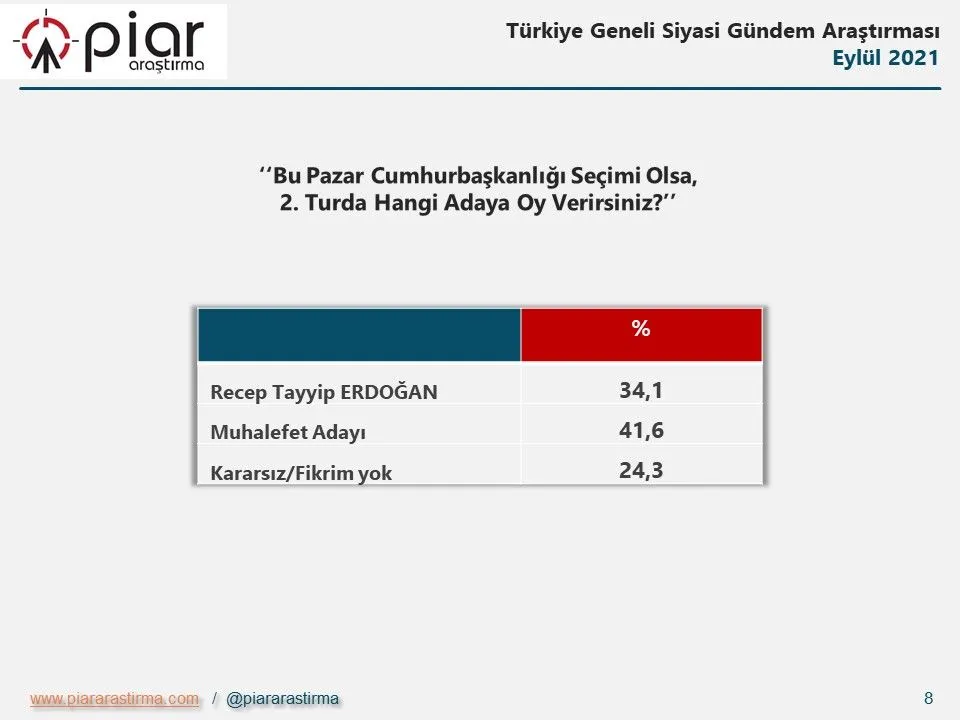 piar araştırma

Türkiye Geneli Siyasi Gündem Araştırması
Eylül 2021

‘‘Bu Pazar Cumhurbaşkanlığı Seçimi Olsa, 2. Turda Hangi Adaya Oy Verirsiniz?’’

| | % |
|---|---|
| Recep Tayyip ERDOĞAN | 34,1 |
| Muhalefet Adayı | 41,6 |
| Kararsız/Fikrim yok | 24,3 |

www.piararastirma.com / @piararastirma

8